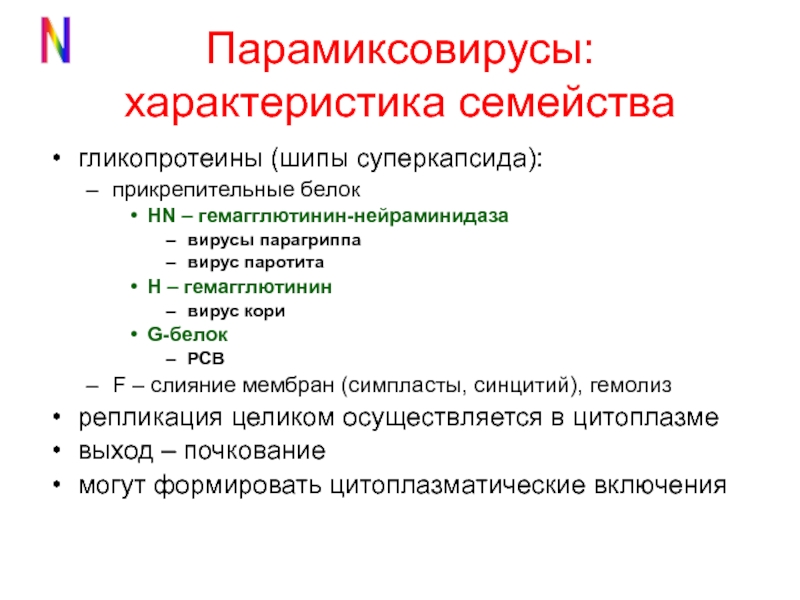 N

Парамиксовирусы: характеристика семейства

• гликопротеины (шипы суперкапсида):
  – прикрепительные белок
    • HN – гемагглютинин-нейраминидаза
      – вирусы парагриппа
      – вирус паротита
    • H – гемагглютинин
      – вирус кори
    • G-белок
      – РСВ
  – F – слияние мембран (симпласты, синцитий), гемолиз
• репликация целиком осуществляется в цитоплазме
• выход – почкование
• могут формировать цитоплазматические включения